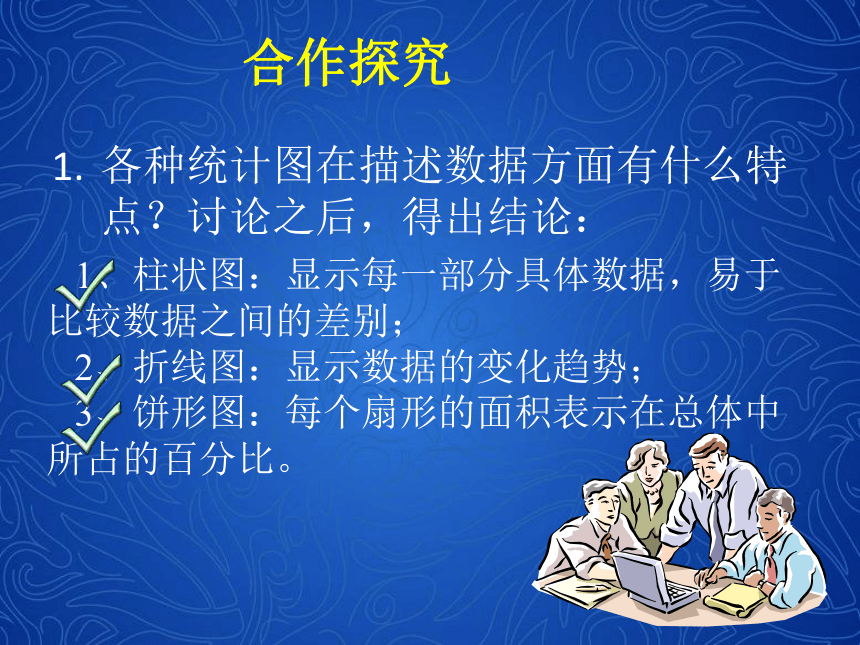 合作探究

1. 各种统计图在描述数据方面有什么特点？讨论之后，得出结论：

1、柱状图：显示每一部分具体数据，易于比较数据之间的差别；

2、折线图：显示数据的变化趋势；

3、饼形图：每个扇形的面积表示在总体中所占的百分比。